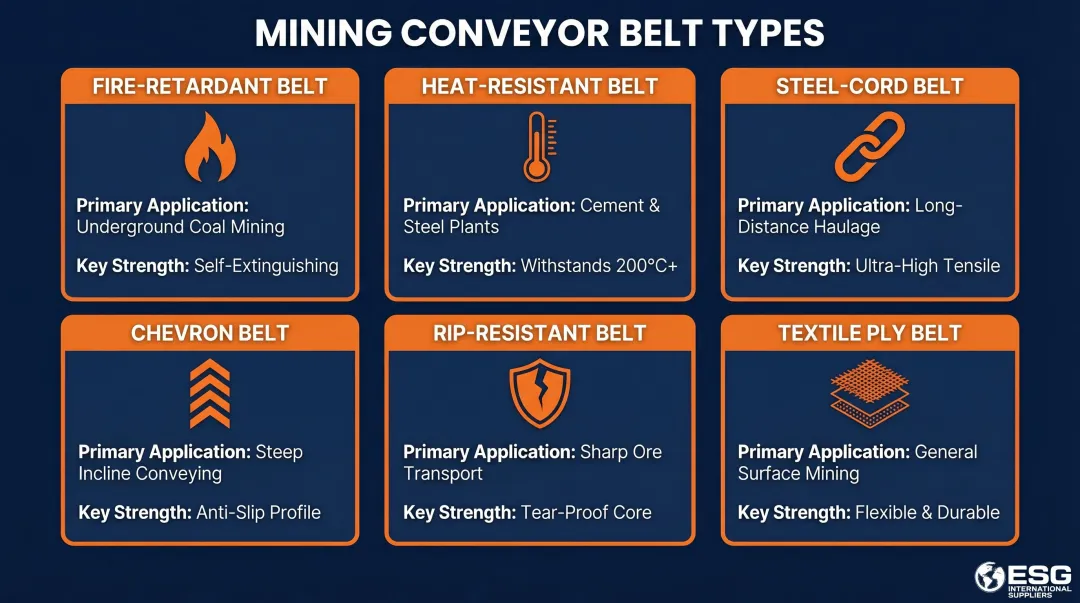 MINING CONVEYOR BELT TYPES

FIRE-RETARDANT BELT

Primary Application: Underground Coal Mining

Key Strength: Self-Extinguishing

HEAT-RESISTANT BELT

Primary Application: Cement & Steel Plants

Key Strength: Withstands 200°C+

STEEL-CORD BELT

Primary Application: Long-Distance Haulage

Key Strength: Ultra-High Tensile

CHEVRON BELT

Primary Application: Steep Incline Conveying

Key Strength: Anti-Slip Profile

RIP-RESISTANT BELT

Primary Application: Sharp Ore Transport

Key Strength: Tear-Proof Core

TEXTILE PLY BELT

Primary Application: General Surface Mining

Key Strength: Flexible & Durable

ESG INTERNATIONAL SUPPLIERS